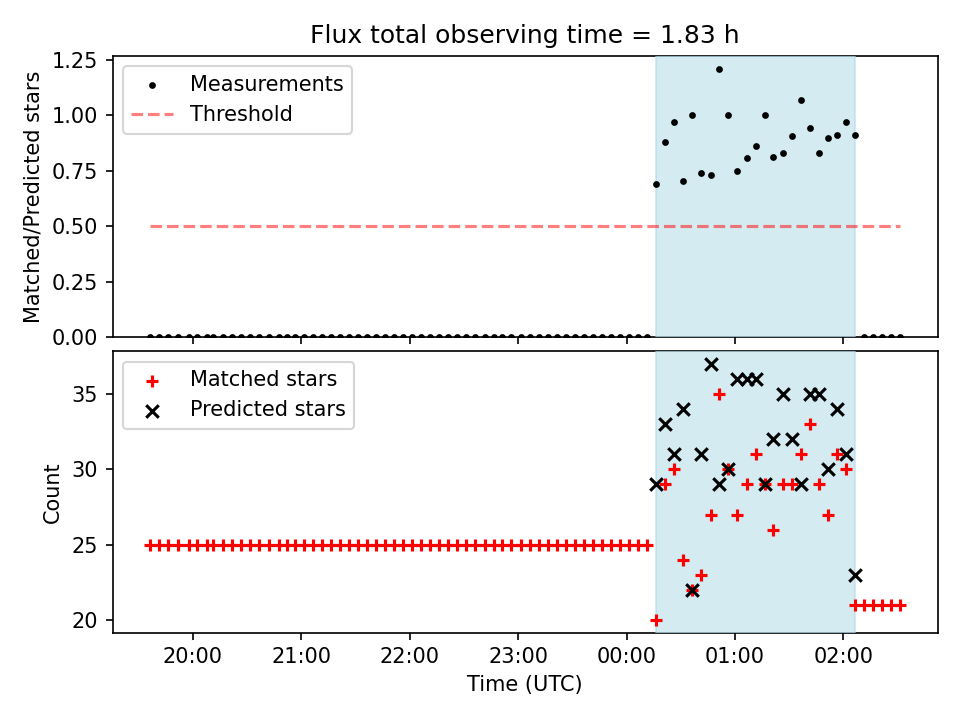 Flux total observing time = 1.83 h

Measurements
Threshold

Matched/Predicted stars
1.25
1.00
0.75
0.50
0.25
0.00

Matched stars
Predicted stars

Count
35
30
25
20

20:00
21:00
22:00
23:00
00:00
01:00
02:00
Time (UTC)